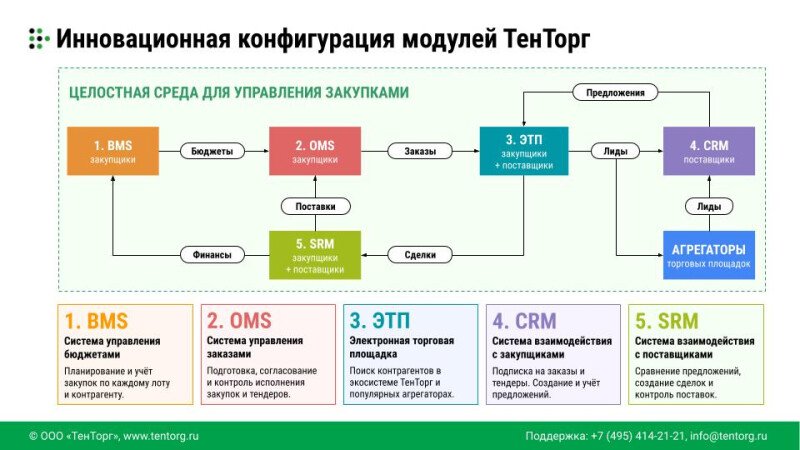 Инновационная конфигурация модулей ТенТорг

ЦЕЛОСТНАЯ СРЕДА ДЛЯ УПРАВЛЕНИЯ ЗАКУПКАМИ

Предложения

1. BMS
закупщики

Бюджеты

2. OMS
закупщики

Заказы

3. ЭТП
закупщики + поставщики

Лиды

4. CRM
поставщики

Поставки

Лиды

Финансы

5. SRM
закупщики + поставщики

Сделки

АГРЕГАТОРЫ
торговых площадок

1. BMS
Система управления бюджетами
Планирование и учёт закупок по каждому лоту и контрагенту.

2. OMS
Система управления заказами
Подготовка, согласование и контроль исполнения закупок и тендеров.

3. ЭТП
Электронная торговая площадка
Поиск контрагентов в экосистеме ТенТорг и популярных агрегаторах.

4. CRM
Система взаимодействия с закупщиками
Подписка на заказы и тендеры. Создание и учёт предложений.

5. SRM
Система взаимодействия с поставщиками
Сравнение предложений, создание сделок и контроль поставок.

© ООО «ТенТорг», www.tentorg.ru

Поддержка: +7 (495) 414-21-21, info@tentorg.ru